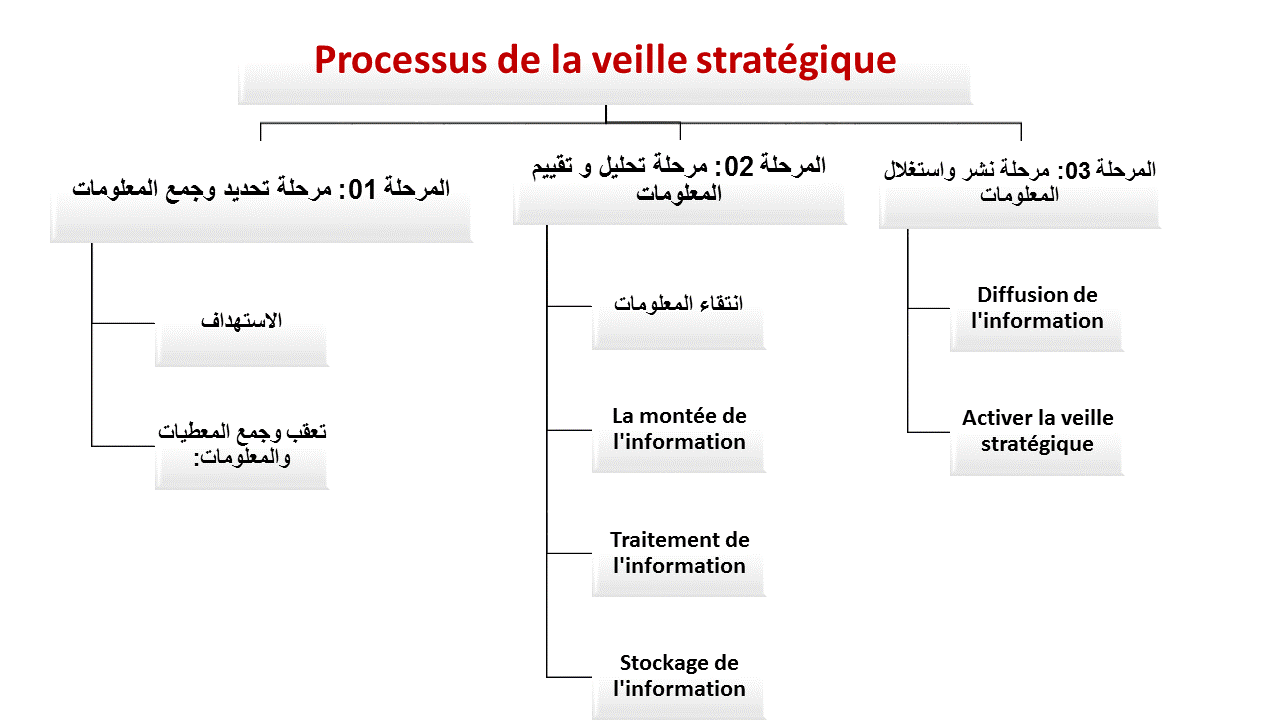 Processus de la veille stratégique

المرحلة 01: مرحلة تحديد وجمع المعلومات

الاستهداف

تعقب وجمع المعطيات والمعلومات:

المرحلة 02: مرحلة تحليل و تقييم المعلومات

انتقاء المعلومات

La montée de l'information

Traitement de l'information

Stockage de l'information

المرحلة 03: مرحلة نشر واستغلال المعلومات

Diffusion de l'information

Activer la veille stratégique